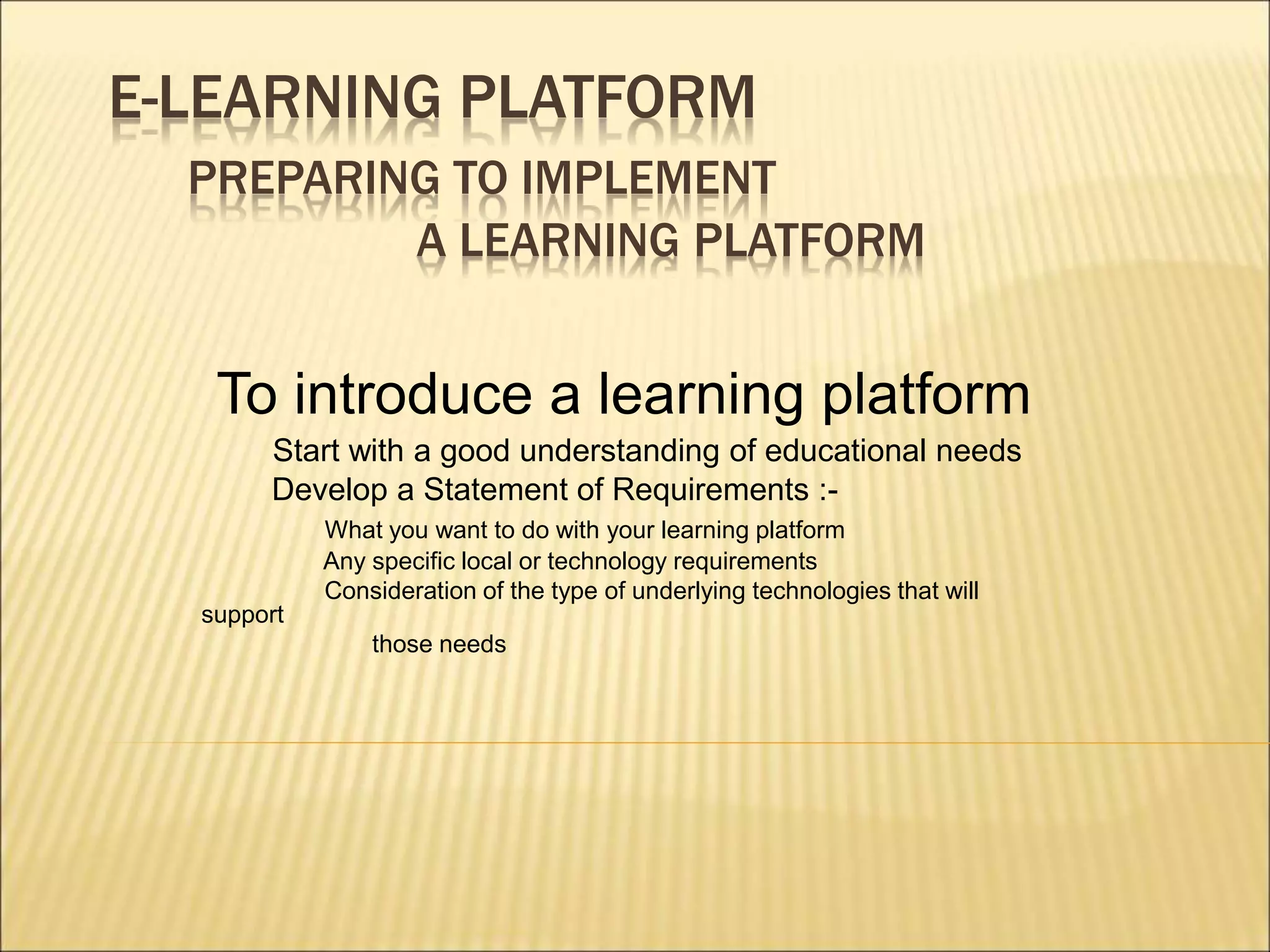 E-LEARNING PLATFORM
PREPARING TO IMPLEMENT
A LEARNING PLATFORM

To introduce a learning platform
Start with a good understanding of educational needs
Develop a Statement of Requirements :-
What you want to do with your learning platform
Any specific local or technology requirements
Consideration of the type of underlying technologies that will support
those needs